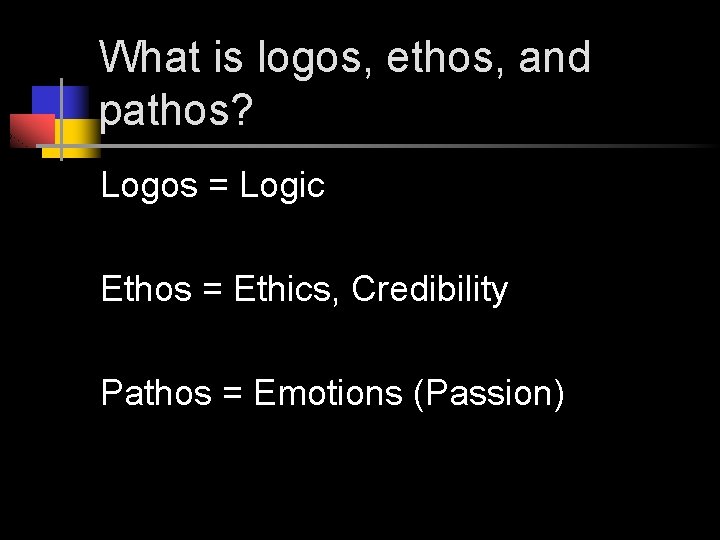 What is logos, ethos, and pathos?

Logos = Logic

Ethos = Ethics, Credibility

Pathos = Emotions (Passion)